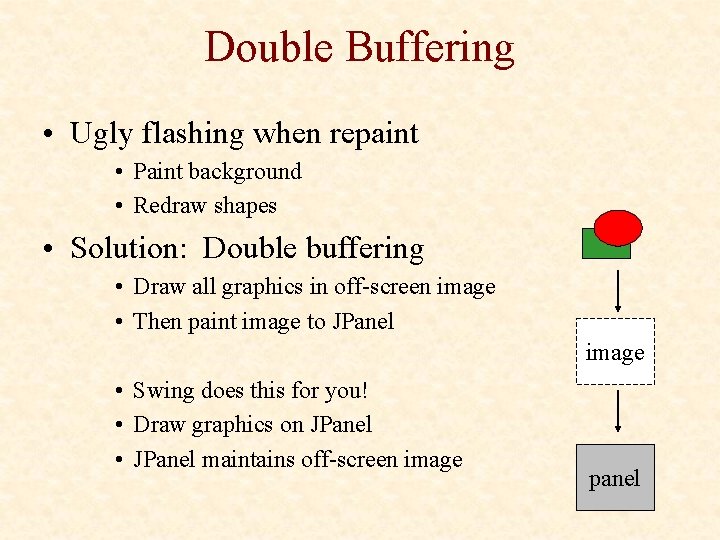 Double Buffering

• Ugly flashing when repaint
  • Paint background
  • Redraw shapes
• Solution: Double buffering
  • Draw all graphics in off-screen image
  • Then paint image to JPanel

  • Swing does this for you!
  • Draw graphics on JPanel
  • JPanel maintains off-screen image

image

panel